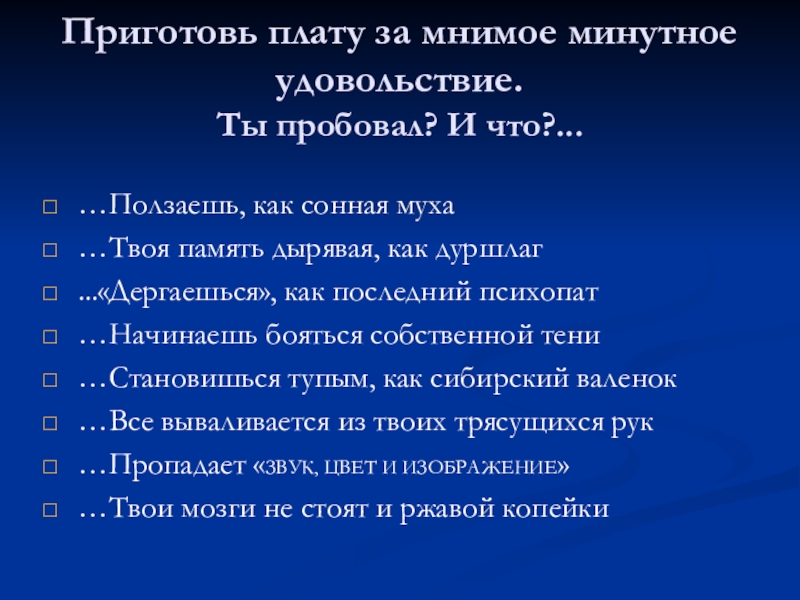 Приготовь плату за мнимое минутное удовольствие.
Ты пробовал? И что?...

…Ползаешь, как сонная муха
…Твоя память дырявая, как дуршлаг
...«Дергаешься», как последний психопат
…Начинаешь бояться собственной тени
…Становишься тупым, как сибирский валенок
…Все вываливается из твоих трясущихся рук
…Пропадает «ЗВУК, ЦВЕТ И ИЗОБРАЖЕНИЕ»
…Твои мозги не стоят и ржавой копейки